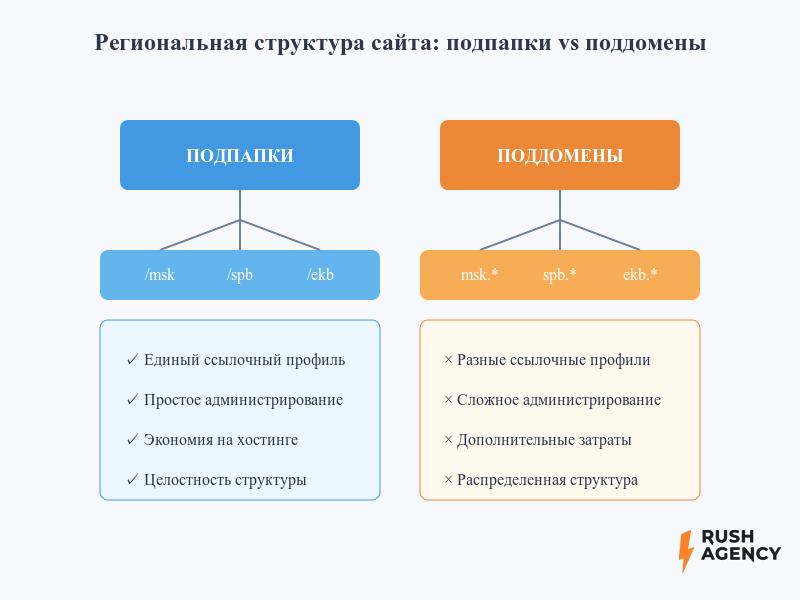 Региональная структура сайта: подпапки vs поддомены

ПОДПАПКИ

/msk /spb /ekb

✓ Единый ссылочный профиль

✓ Простое администрирование

✓ Экономия на хостинге

✓ Целостность структуры

ПОДДОМЕНЫ

msk.* spb.* ekb.*

× Разные ссылочные профили

× Сложное администрирование

× Дополнительные затраты

× Распределенная структура

RUSH AGENCY